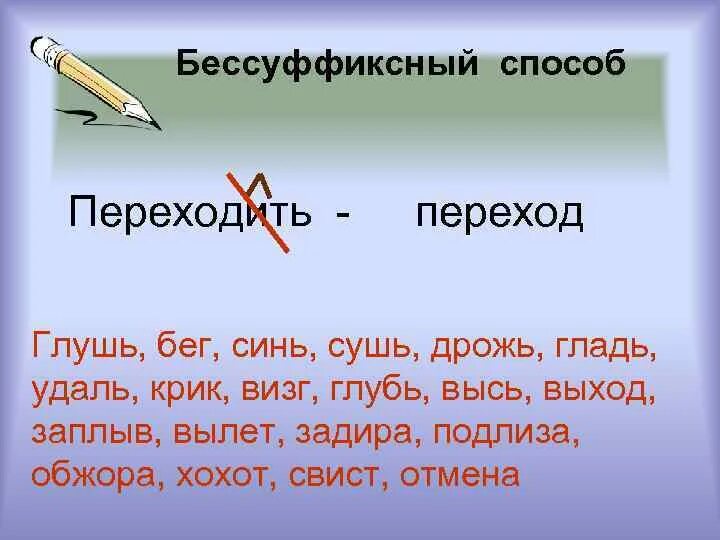 Бессуффиксный способ

Переходить - переход

Глушь, бег, синь, сушь, дрожь, гладь, удаль, крик, визг, глубь, высь, выход, заплыв, вылет, задира, подлиза, обжора, хохот, свист, отмена